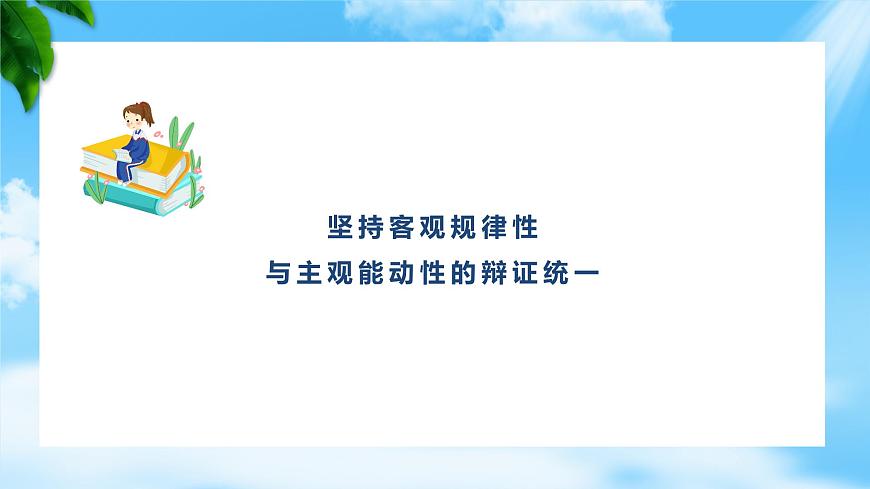 坚持客观规律性
与主观能动性的辩证统一